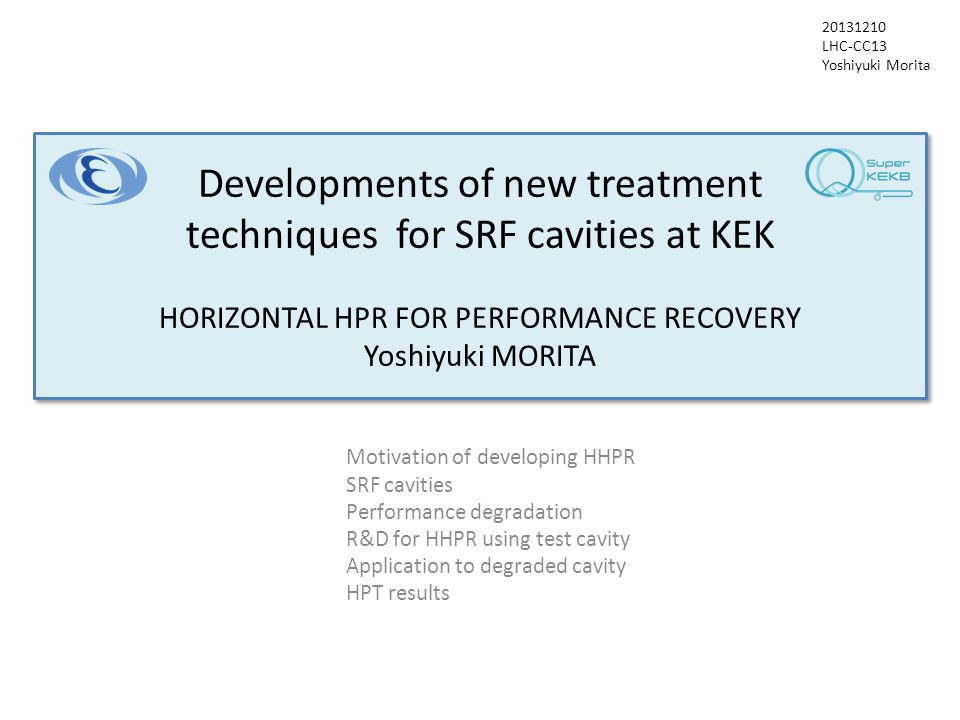 20131210
LHC-CC13
Yoshiyuki Morita

Super KEKB

Developments of new treatment techniques for SRF cavities at KEK

HORIZONTAL HPR FOR PERFORMANCE RECOVERY
Yoshiyuki MORITA

Motivation of developing HHPR
SRF cavities
Performance degradation
R&D for HHPR using test cavity
Application to degraded cavity
HPT results